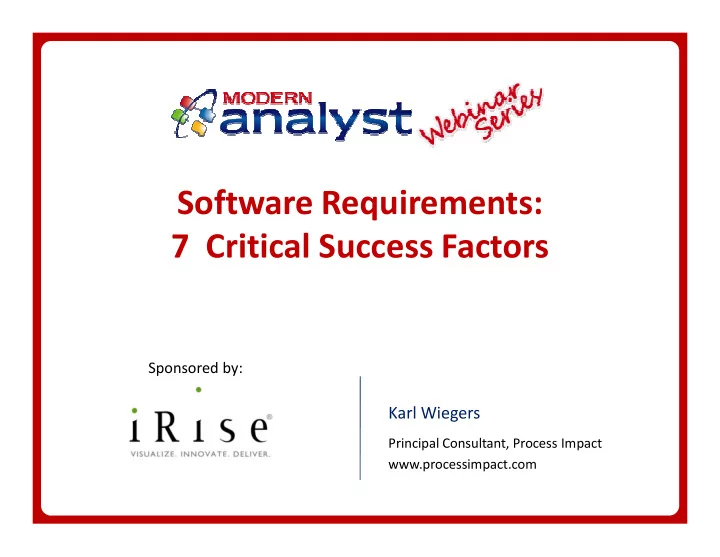 MODERN analyst Webinar Series

Software Requirements:
7 Critical Success Factors

Sponsored by:

iRise®
VISUALIZE. INNOVATE. DELIVER.

Karl Wiegers

Principal Consultant, Process Impact
www.processimpact.com